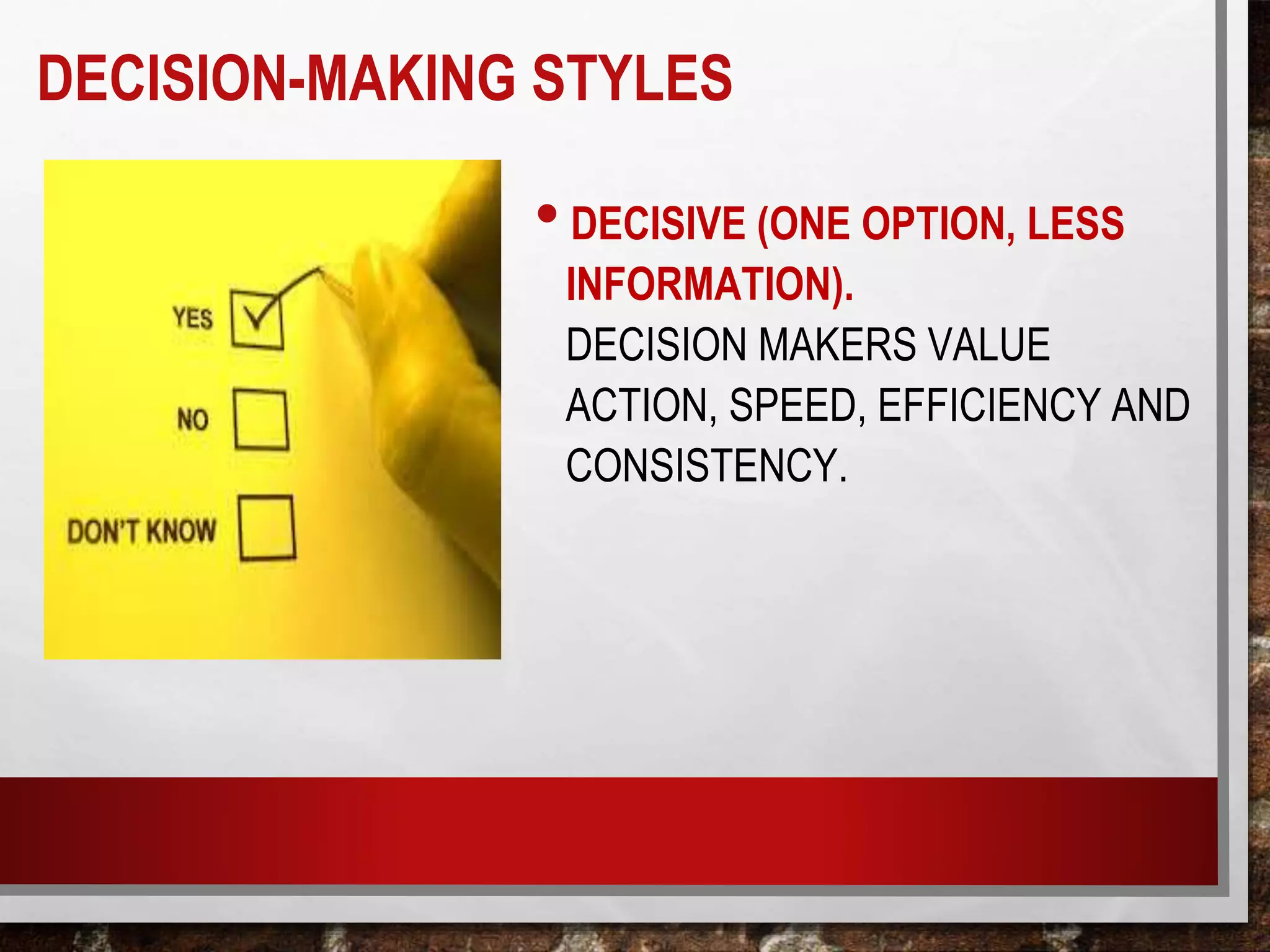 DECISION-MAKING STYLES

YES

NO

DON'T KNOW

• DECISIVE (ONE OPTION, LESS INFORMATION).
DECISION MAKERS VALUE ACTION, SPEED, EFFICIENCY AND CONSISTENCY.